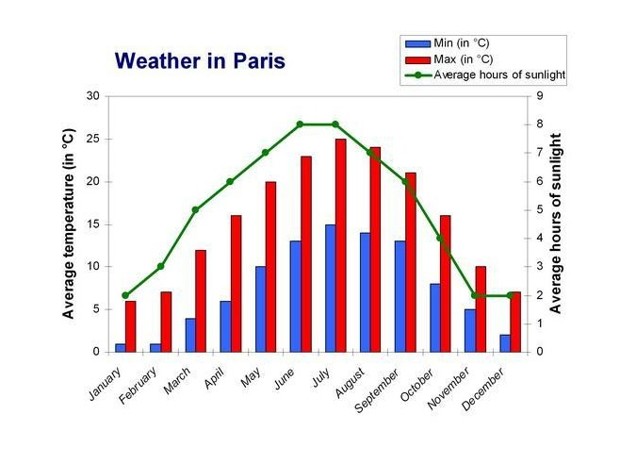 Weather in Paris

Min (in °C)
Max (in °C)
Average hours of sunlight

Average temperature (in °C)

30
25
20
15
10
5
0

Average hours of sunlight

9
8
7
6
5
4
3
2
1
0

January
February
March
April
May
June
July
August
September
October
November
December